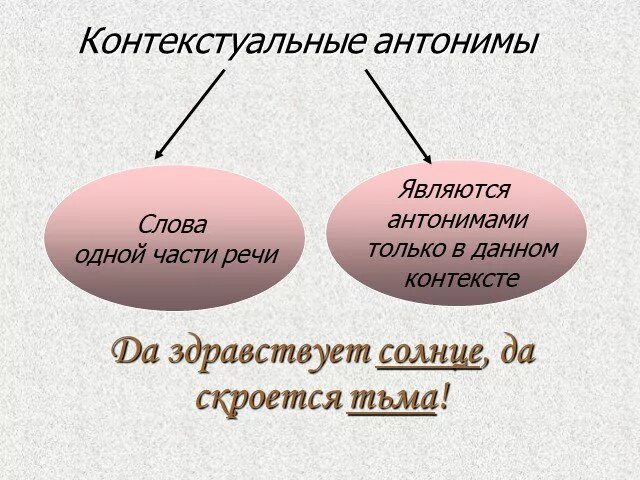 Контекстуальные антонимы

Слова одной части речи

Являются антонимами только в данном контексте

Да здравствует солнце, да скроется тьма!